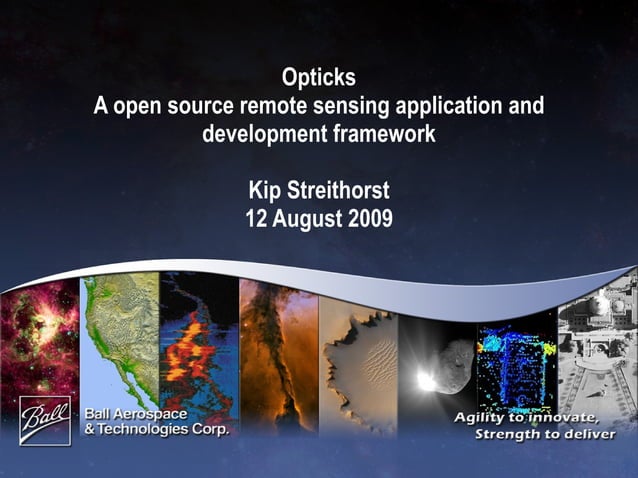 Opticks
A open source remote sensing application and development framework

Kip Streithorst
12 August 2009

Ball

Ball Aerospace & Technologies Corp.

Agility to innovate, Strength to deliver